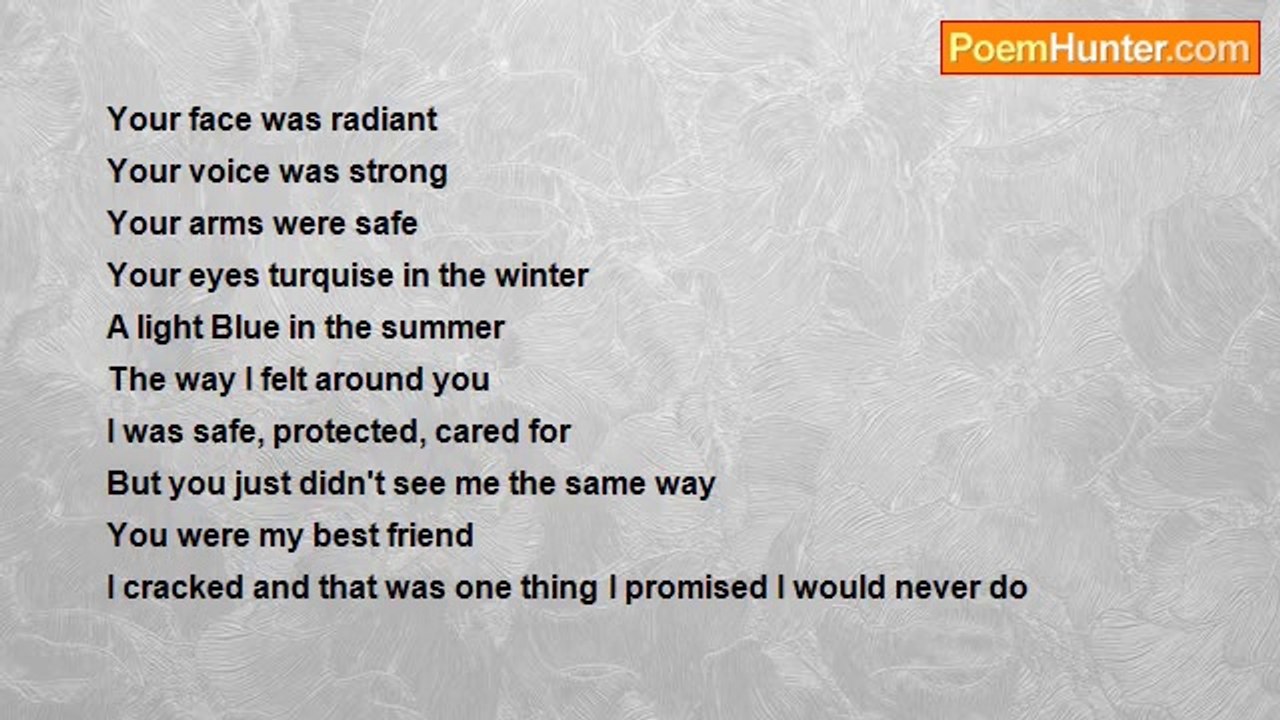 PoemHunter.com

Your face was radiant
Your voice was strong
Your arms were safe
Your eyes turquise in the winter
A light Blue in the summer
The way I felt around you
I was safe, protected, cared for
But you just didn't see me the same way
You were my best friend
I cracked and that was one thing I promised I would never do